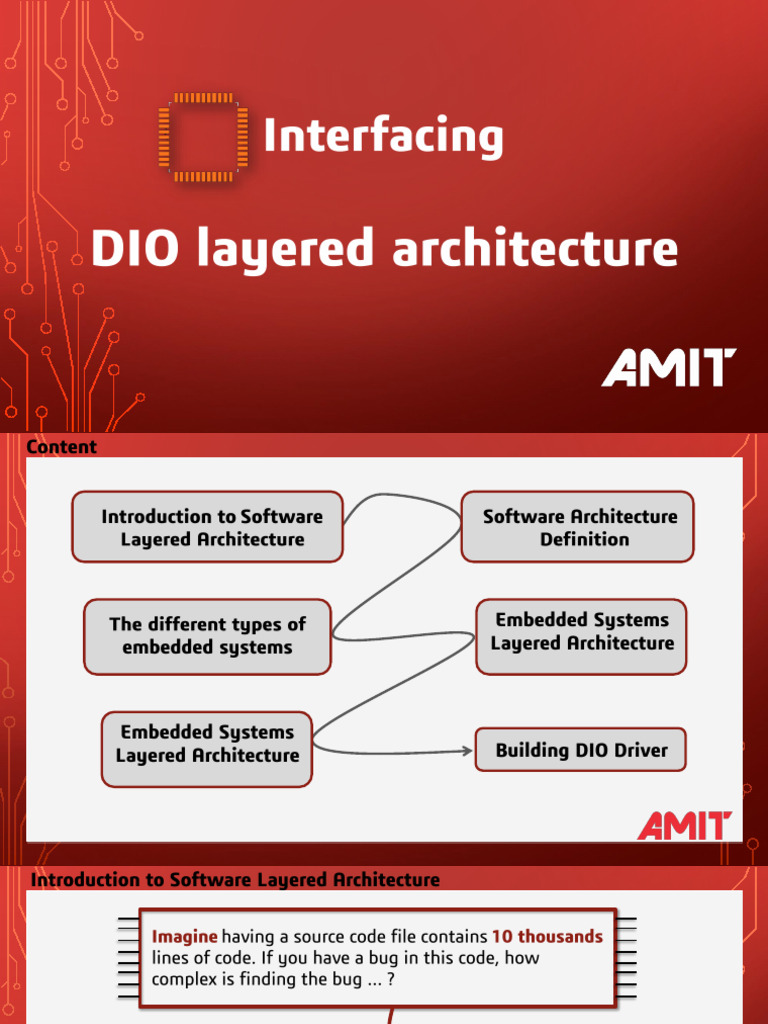 Interfacing

DIO layered architecture

AMIT

Content

Introduction to Software Layered Architecture

Software Architecture Definition

The different types of embedded systems

Embedded Systems Layered Architecture

Embedded Systems Layered Architecture

Building DIO Driver

AMIT

Introduction to Software Layered Architecture

Imagine having a source code file contains 10 thousands lines of code. If you have a bug in this code, how complex is finding the bug ... ?